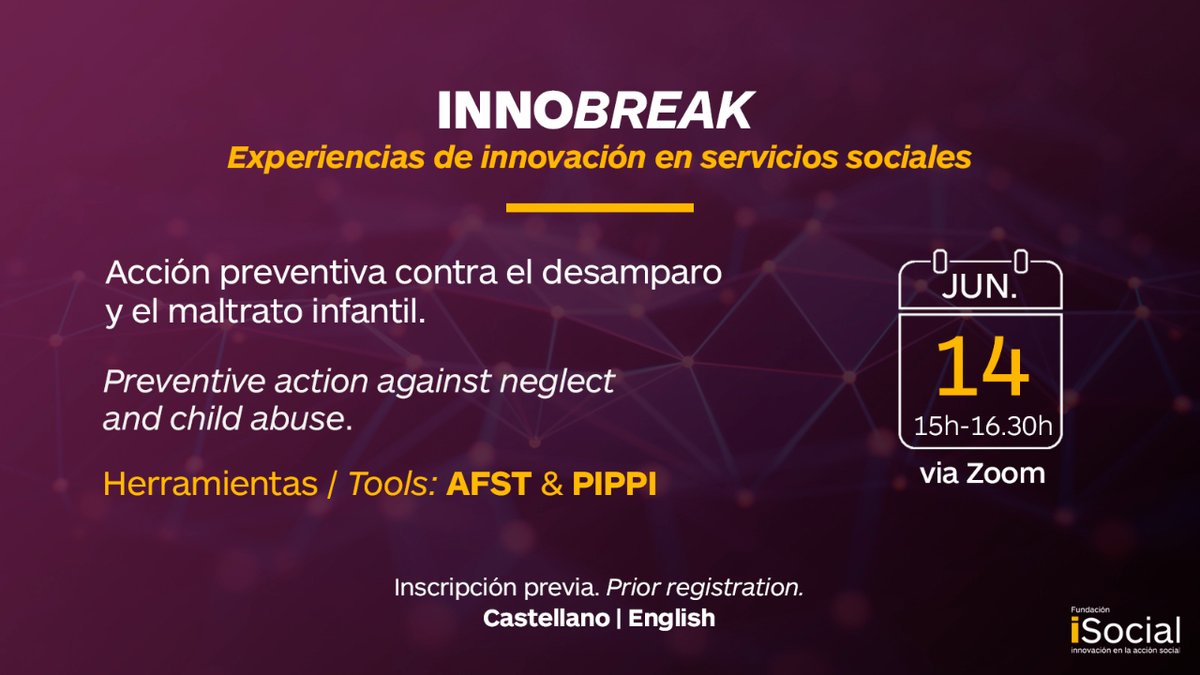 INNOBREAK
Experiencias de innovación en servicios sociales

Acción preventiva contra el desamparo y el maltrato infantil.

Preventive action against neglect and child abuse.

Herramientas / Tools: AFST & PIPPI

JUN.
14
15h-16.30h
via Zoom

Inscripción previa. Prior registration.
Castellano | English

Fundación
iSocial
innovación en la acción social